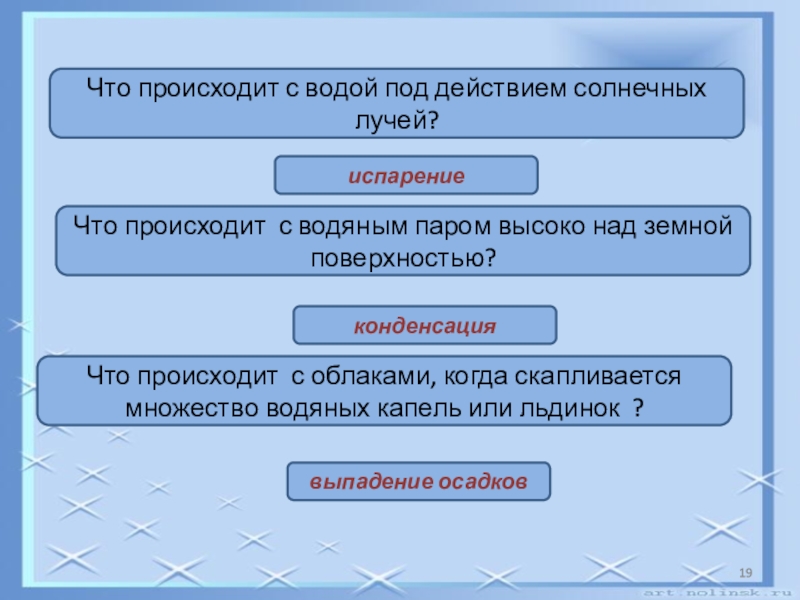 Что происходит с водой под действием солнечных лучей?

испарение

Что происходит с водяным паром высоко над земной поверхностью?

конденсация

Что происходит с облаками, когда скапливается множество водяных капель или льдинок ?

выпадение осадков

19

art.nolinsk.ru